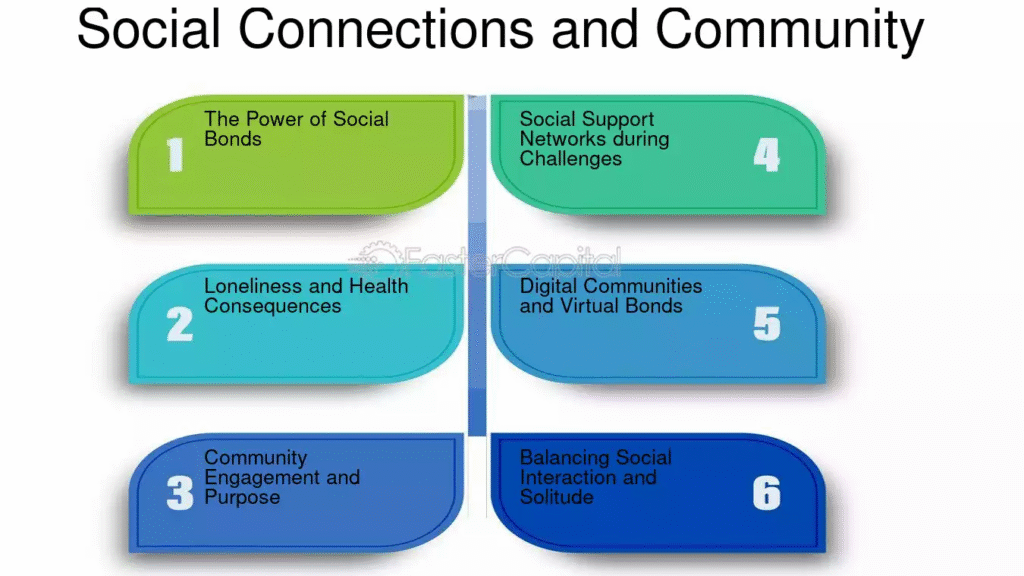 Social Connections and Community

1 The Power of Social Bonds

2 Loneliness and Health Consequences

3 Community Engagement and Purpose

Social Support Networks during Challenges 4

Digital Communities and Virtual Bonds 5

Balancing Social Interaction and Solitude 6

FasterCapital